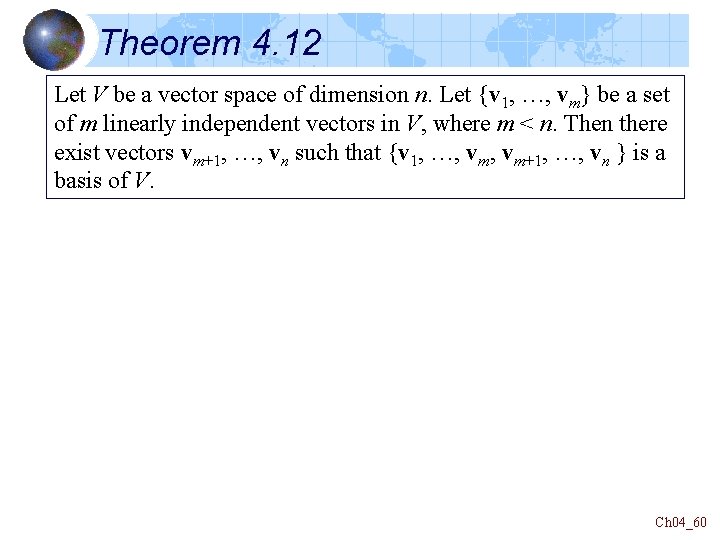 Theorem 4.12

Let $V$ be a vector space of dimension $n$. Let $\{\mathbf{v}_1, \ldots, \mathbf{v}_m\}$ be a set of $m$ linearly independent vectors in $V$, where $m < n$. Then there exist vectors $\mathbf{v}_{m+1}, \ldots, \mathbf{v}_n$ such that $\{\mathbf{v}_1, \ldots, \mathbf{v}_m, \mathbf{v}_{m+1}, \ldots, \mathbf{v}_n\}$ is a basis of $V$.

Ch04_60